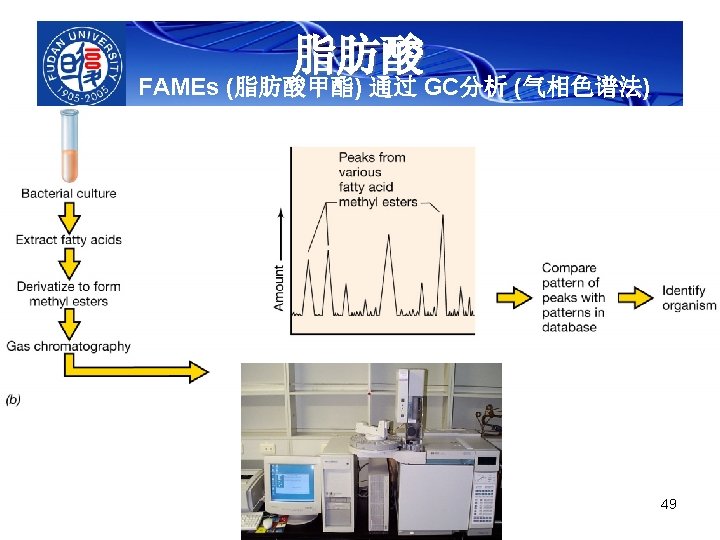 FUDAN UNIVERSITY
1905-2005

脂肪酸
FAMEs (脂肪酸甲酯) 通过 GC分析 (气相色谱法)

Bacterial culture

Extract fatty acids

Derivatize to form methyl esters

Gas chromatography

(b)

Peaks from various fatty acid methyl esters

Amount

Compare pattern of peaks with patterns in database

Identify organism

49